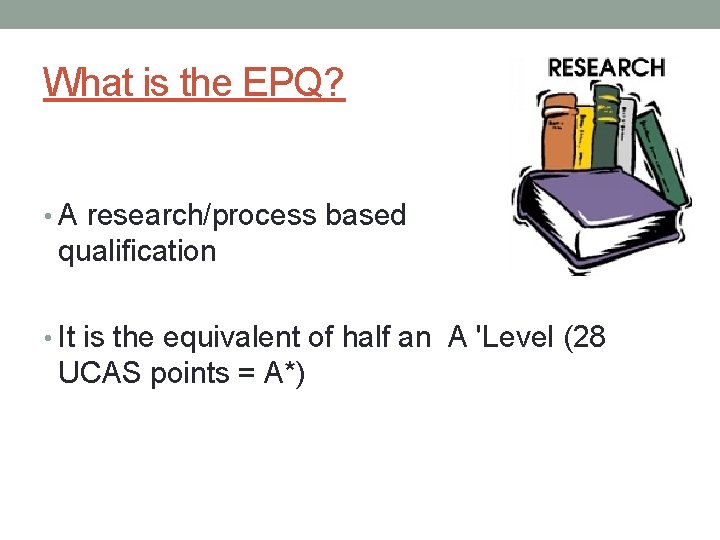 What is the EPQ?

RESEARCH

• A research/process based qualification

• It is the equivalent of half an A 'Level (28 UCAS points = A*)